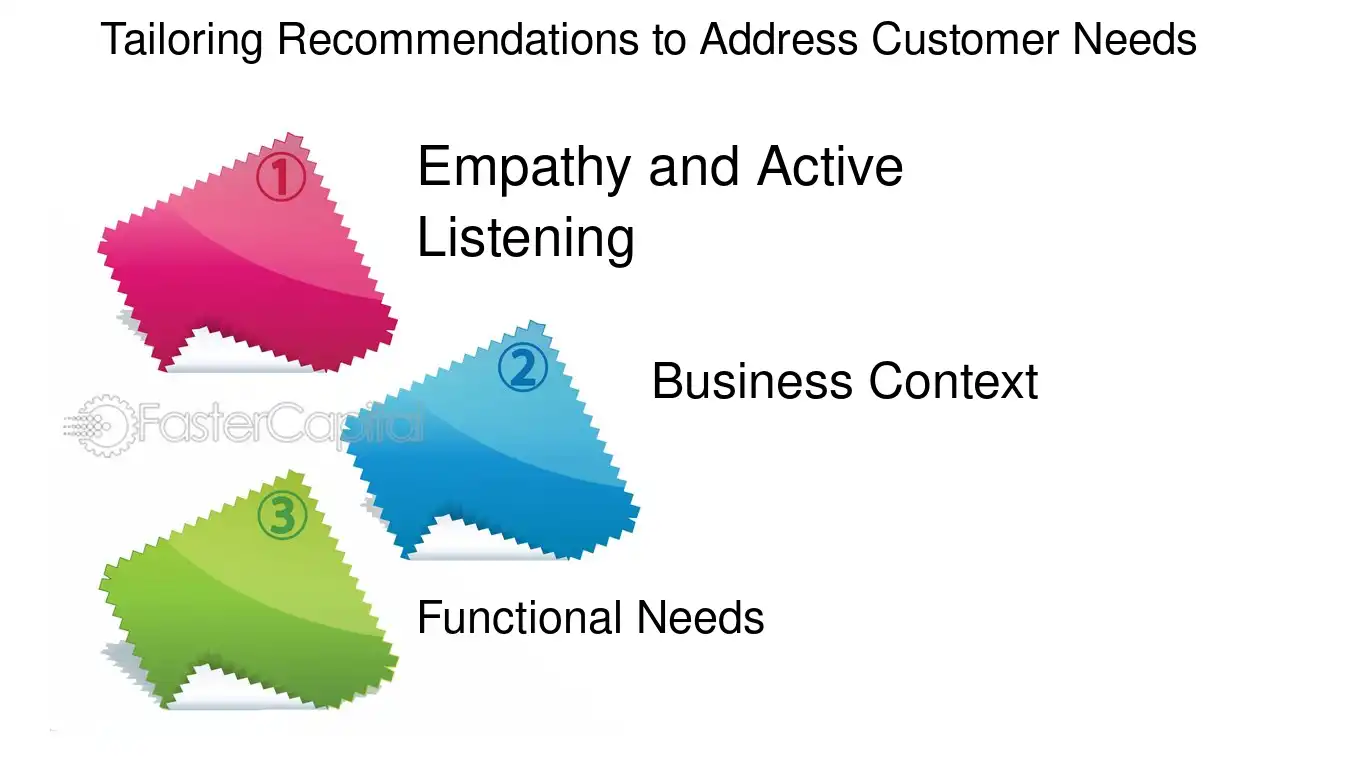 Tailoring Recommendations to Address Customer Needs

①

Empathy and Active Listening

②

Business Context

③

Functional Needs

FasterCapital